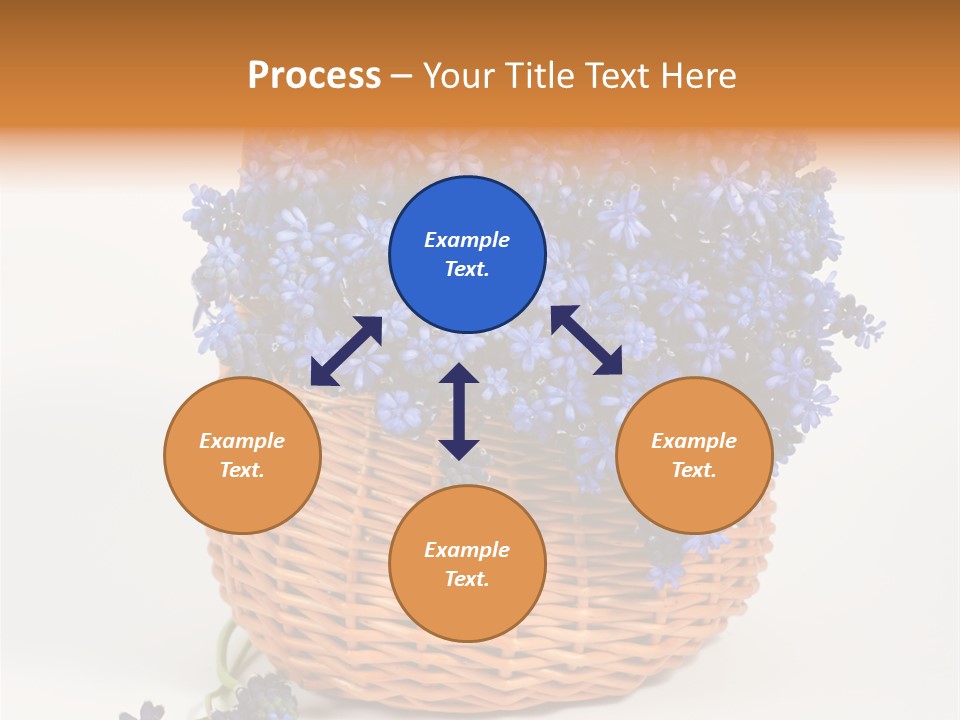 Process – Your Title Text Here

Example Text.

Example Text.

Example Text.

Example Text.